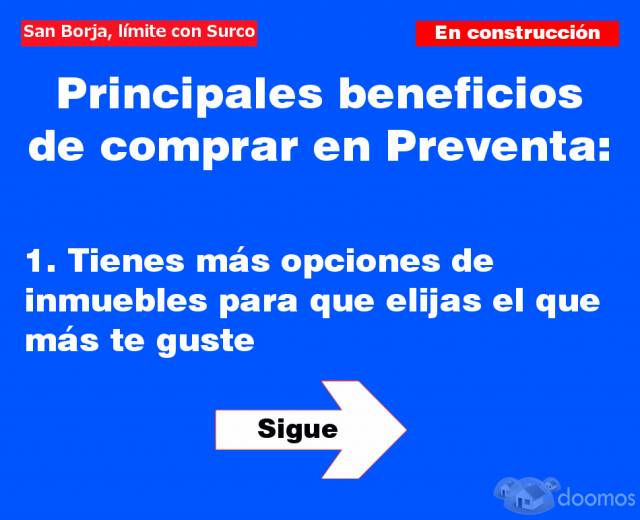 San Borja, límite con Surco

En construcción

Principales beneficios de comprar en Preventa:

1. Tienes más opciones de inmuebles para que elijas el que más te guste

Sigue

doomos